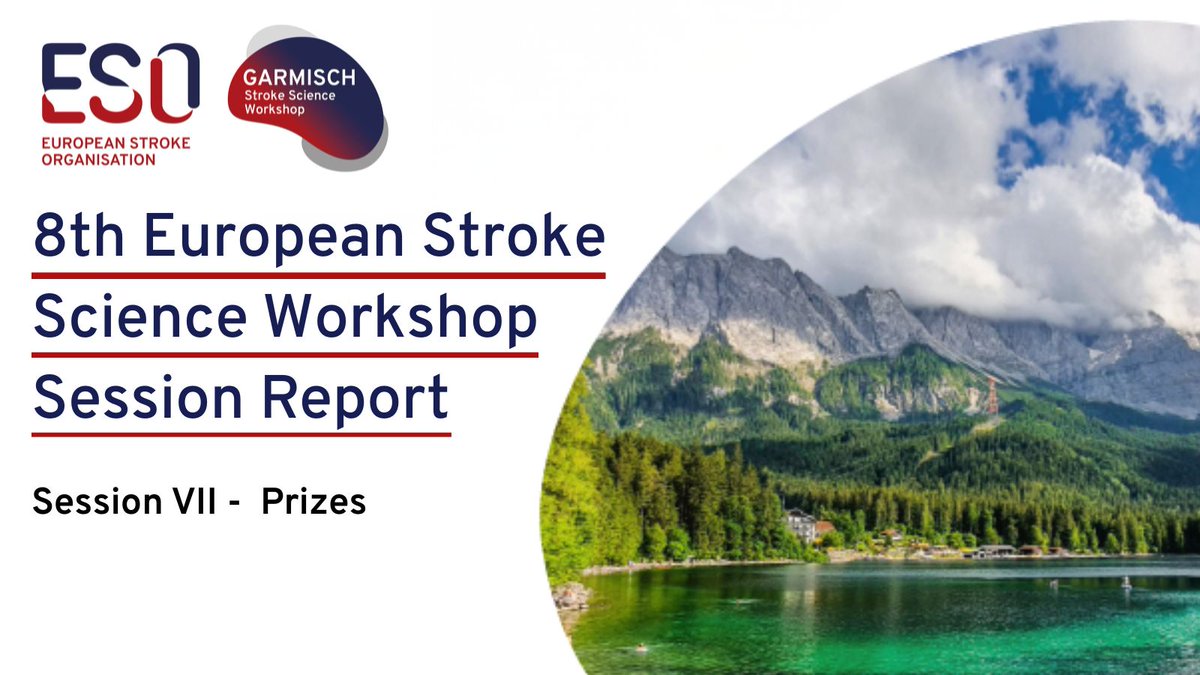 ESO
EUROPEAN STROKE ORGANISATION

GARMISCH
Stroke Science Workshop

8th European Stroke Science Workshop Session Report

Session VII - Prizes